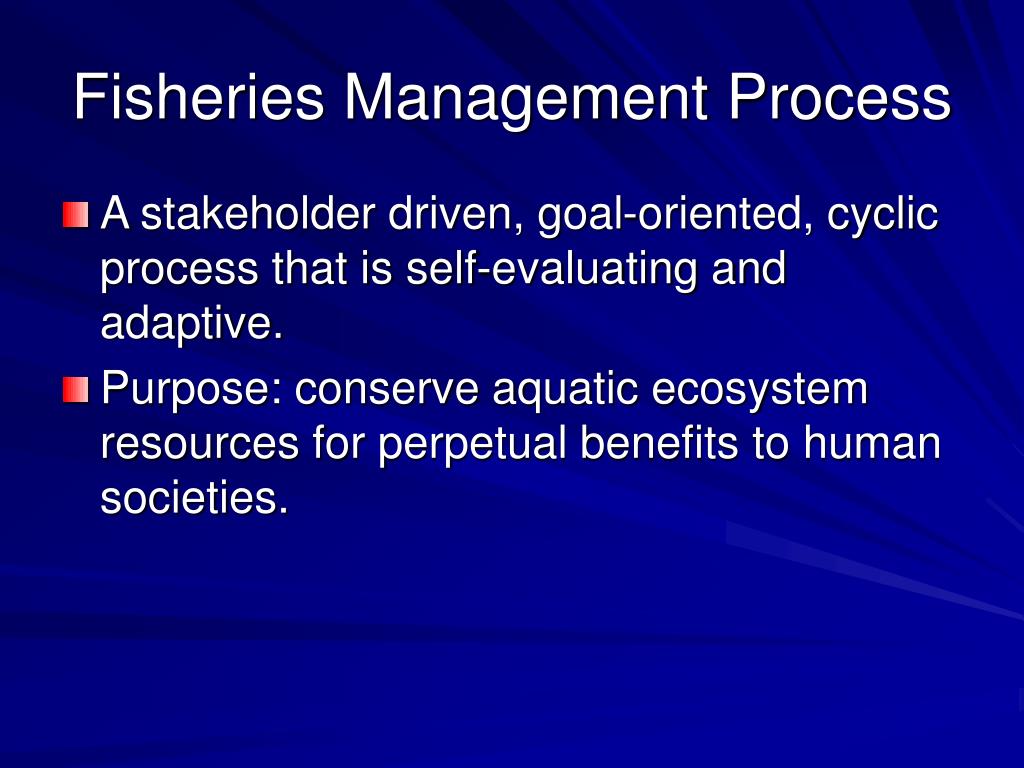 Fisheries Management Process

A stakeholder driven, goal-oriented, cyclic process that is self-evaluating and adaptive.

Purpose: conserve aquatic ecosystem resources for perpetual benefits to human societies.